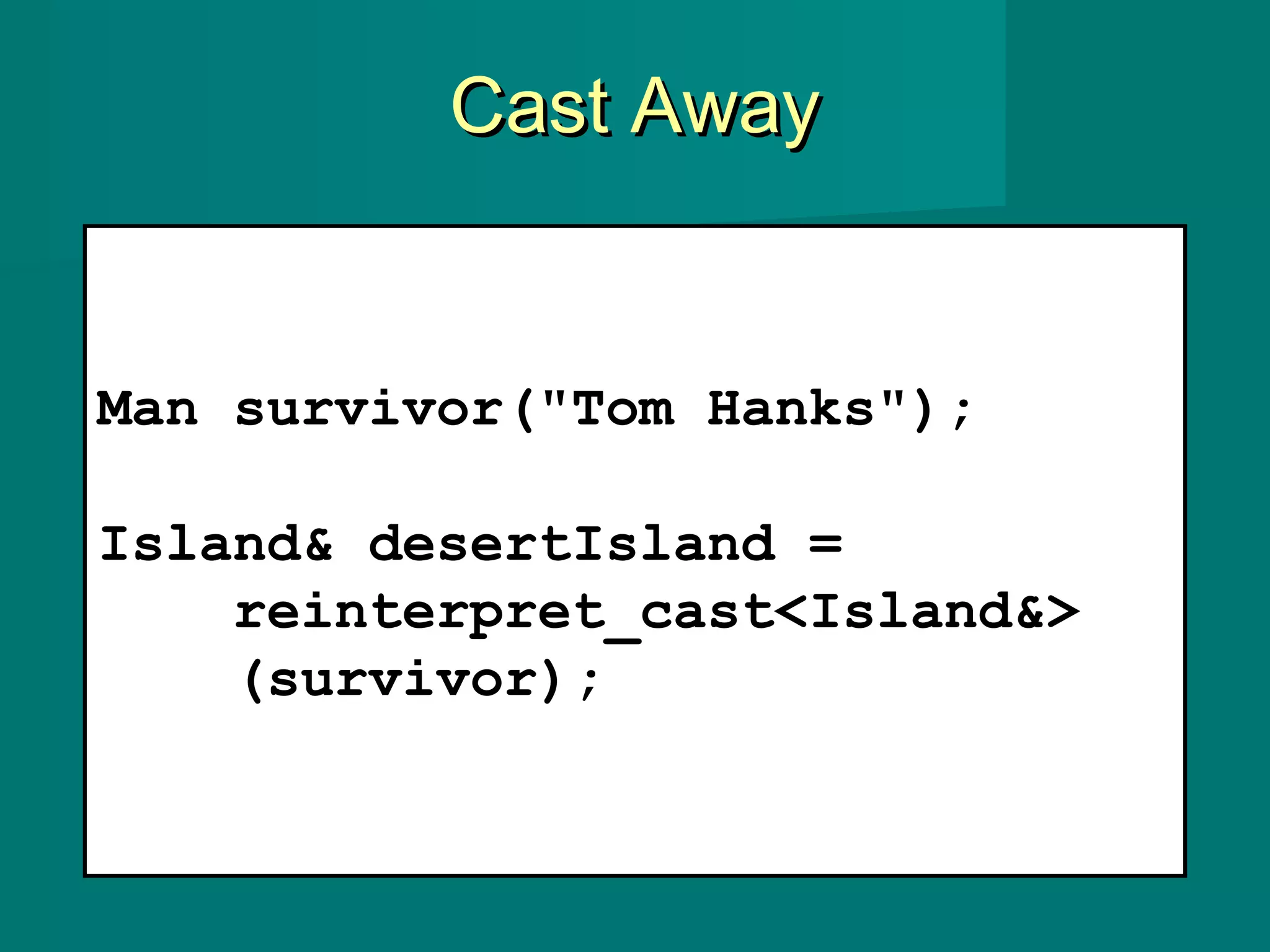 Cast Away

Man survivor("Tom Hanks");

Island& desertIsland =
    reinterpret_cast<Island&>
    (survivor);